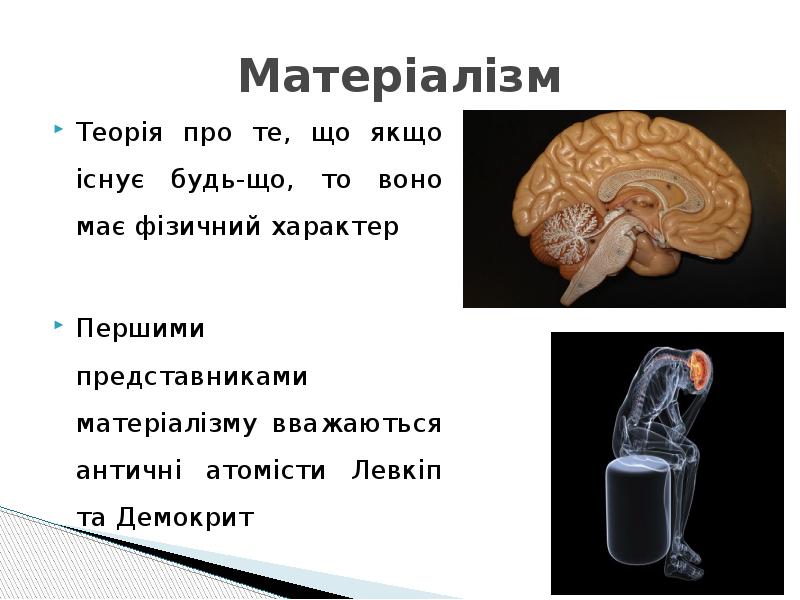 Матеріалізм

Теорія про те, що якщо існує будь-що, то воно має фізичний характер

Першими представниками матеріалізму вважаються античні атомісти Левкіп та Демокрит